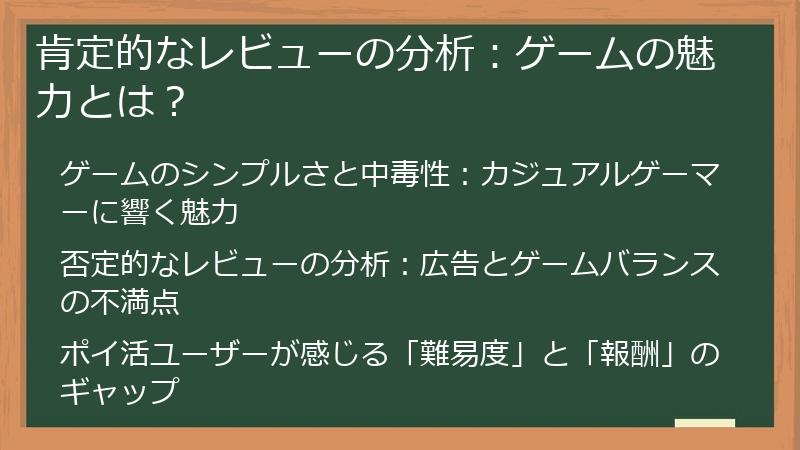 肯定的なレビューの分析：ゲームの魅力とは？

ゲームのシンプルさと中毒性：カジュアルゲーマーに響く魅力

否定的なレビューの分析：広告とゲームバランスの不満点

ポイ活ユーザーが感じる「難易度」と「報酬」のギャップ